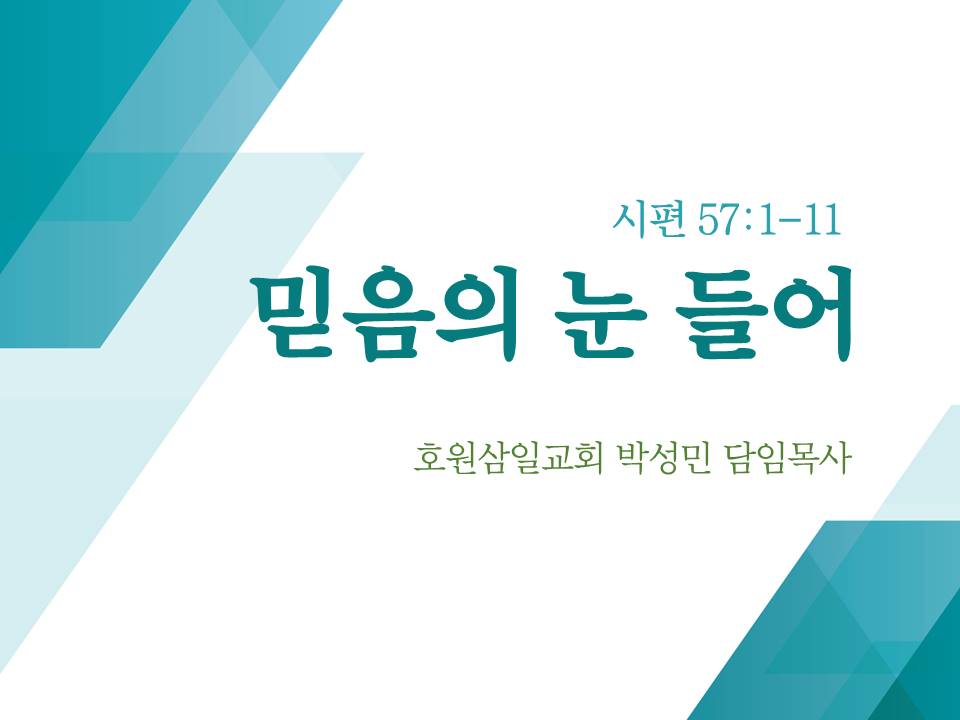 시편 57:1-11

믿음의 눈 들어

호원삼일교회 박성민 담임목사